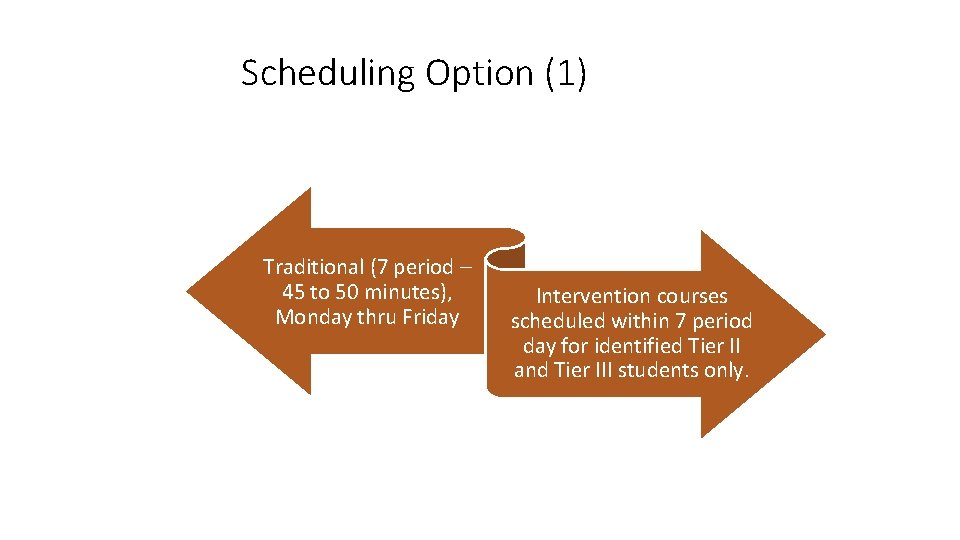 Scheduling Option (1)

Traditional (7 period – 45 to 50 minutes), Monday thru Friday

Intervention courses scheduled within 7 period day for identified Tier II and Tier III students only.